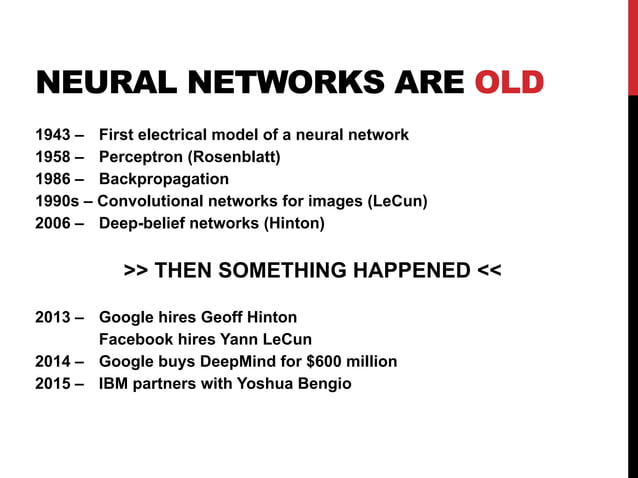 NEURAL NETWORKS ARE OLD

1943 – First electrical model of a neural network
1958 – Perceptron (Rosenblatt)
1986 – Backpropagation
1990s – Convolutional networks for images (LeCun)
2006 – Deep-belief networks (Hinton)

>> THEN SOMETHING HAPPENED <<

2013 – Google hires Geoff Hinton
Facebook hires Yann LeCun
2014 – Google buys DeepMind for \$600 million
2015 – IBM partners with Yoshua Bengio